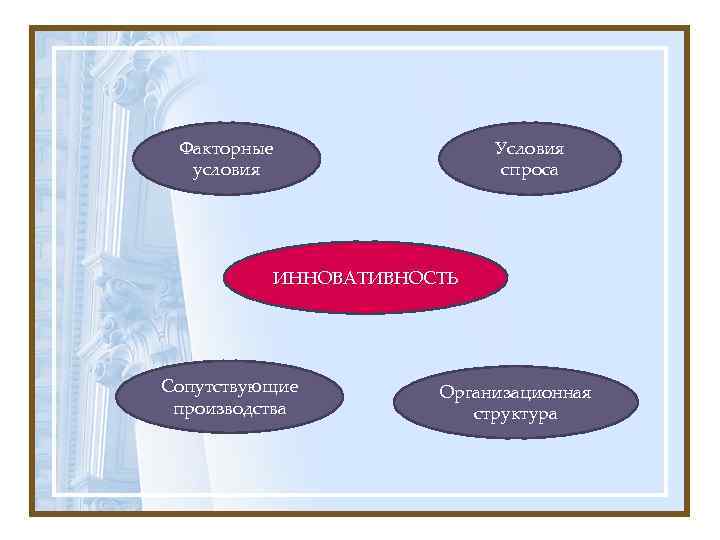 Факторные условия

Условия спроса

ИННОВАТИВНОСТЬ

Сопутствующие производства

Организационная структура